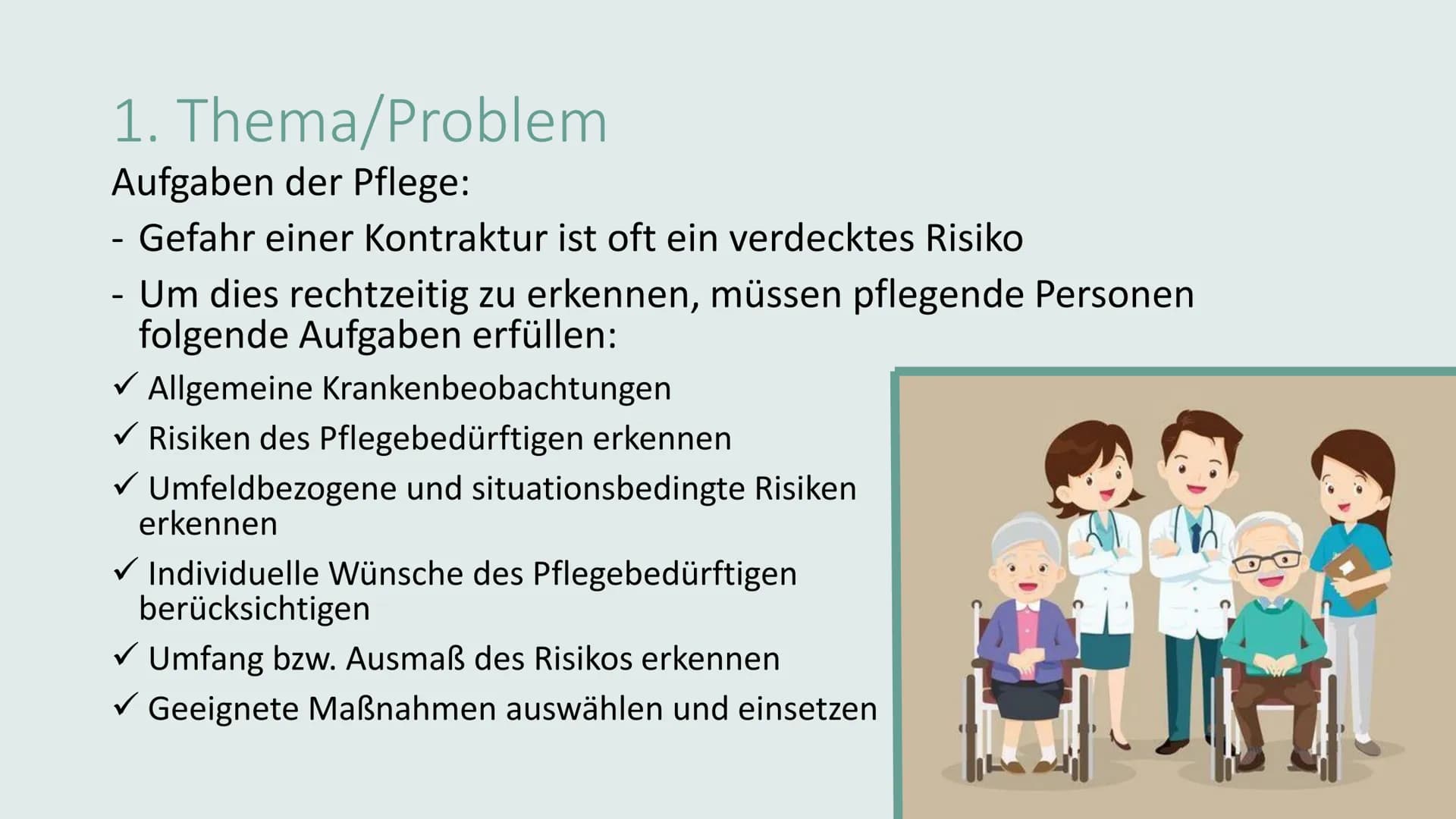 1. Thema/Problem

Aufgaben der Pflege:

- Gefahr einer Kontraktur ist oft ein verdecktes Risiko
- Um dies rechtzeitig zu erkennen, müssen pflegende Personen folgende Aufgaben erfüllen:

✓ Allgemeine Krankenbeobachtungen
✓ Risiken des Pflegebedürftigen erkennen
✓ Umfeldbezogene und situationsbedingte Risiken erkennen
✓ Individuelle Wünsche des Pflegebedürftigen berücksichtigen
✓ Umfang bzw. Ausmaß des Risikos erkennen
✓ Geeignete Maßnahmen auswählen und einsetzen